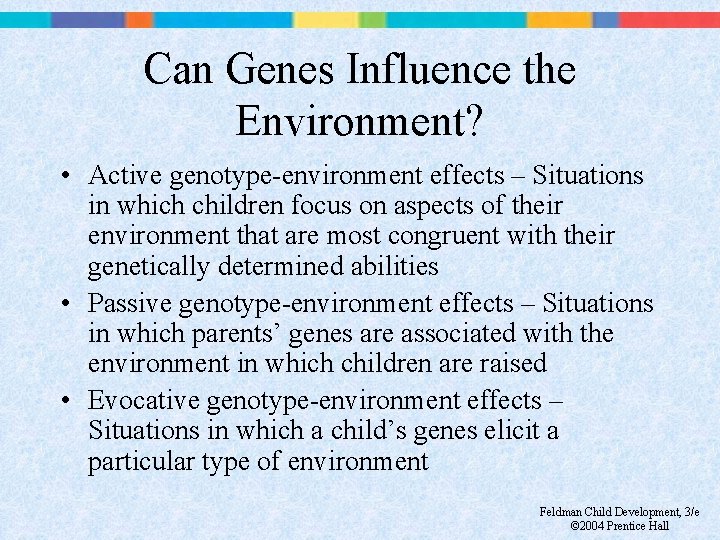 Can Genes Influence the Environment?

• Active genotype-environment effects – Situations in which children focus on aspects of their environment that are most congruent with their genetically determined abilities
• Passive genotype-environment effects – Situations in which parents' genes are associated with the environment in which children are raised
• Evocative genotype-environment effects – Situations in which a child's genes elicit a particular type of environment

Feldman Child Development, 3/e
©2004 Prentice Hall